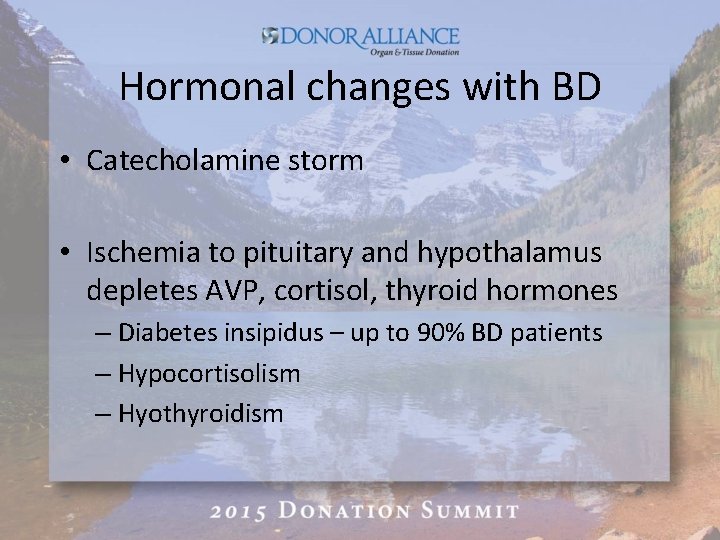 DONOR ALLIANCE
Organ & Tissue Donation

Hormonal changes with BD

• Catecholamine storm

• Ischemia to pituitary and hypothalamus depletes AVP, cortisol, thyroid hormones
– Diabetes insipidus – up to 90% BD patients
– Hypocortisolism
– Hyothyroidism

2015 DONATION SUMMIT